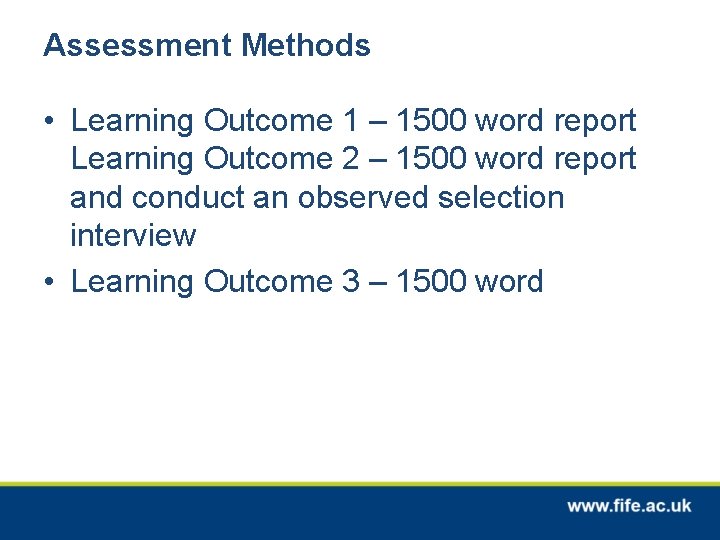 Assessment Methods

• Learning Outcome 1 – 1500 word report
Learning Outcome 2 – 1500 word report and conduct an observed selection interview
• Learning Outcome 3 – 1500 word

www.fife.ac.uk